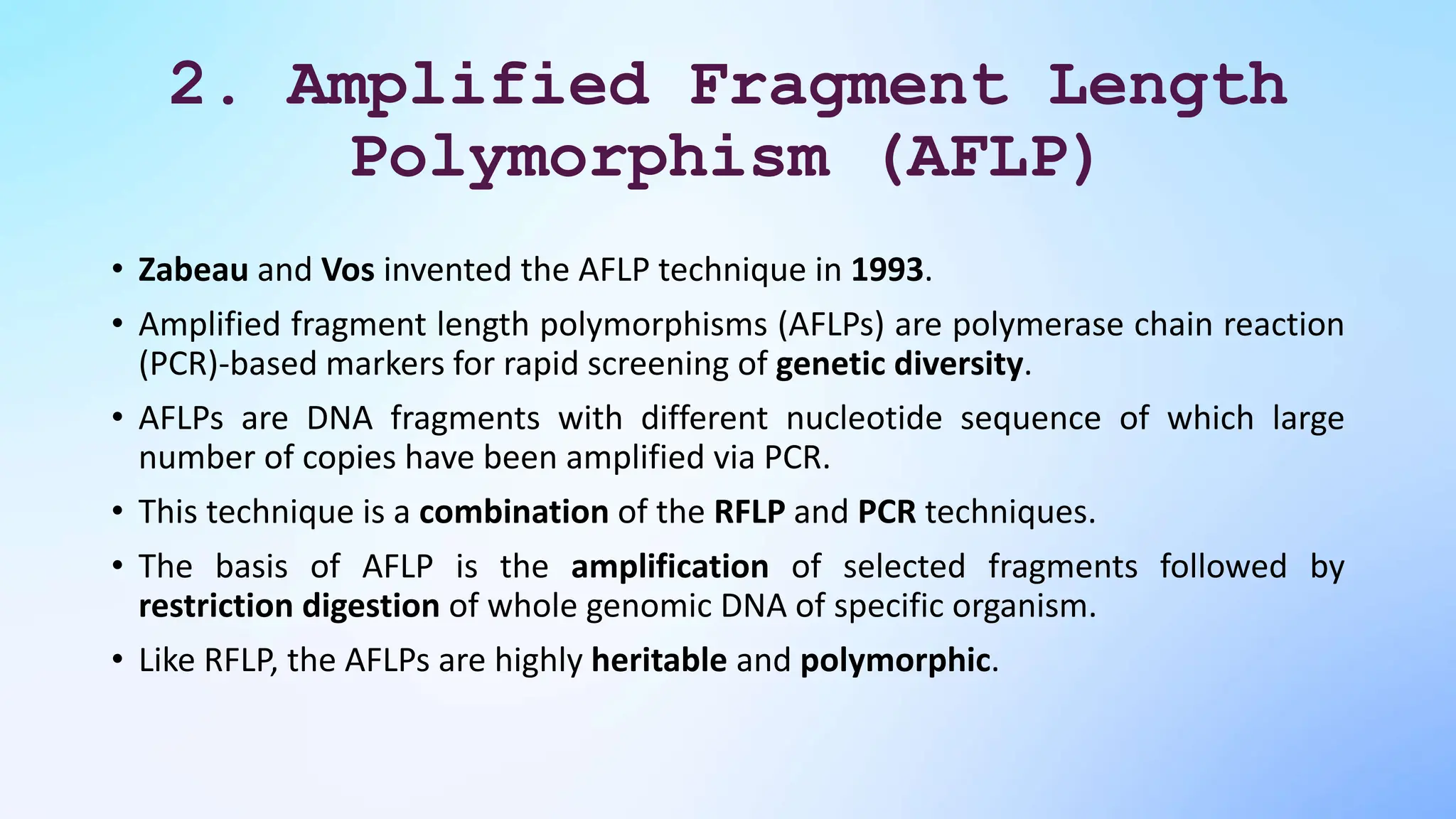 2. Amplified Fragment Length Polymorphism (AFLP)

• Zabeau and Vos invented the AFLP technique in 1993.

• Amplified fragment length polymorphisms (AFLPs) are polymerase chain reaction (PCR)-based markers for rapid screening of genetic diversity.

• AFLPs are DNA fragments with different nucleotide sequence of which large number of copies have been amplified via PCR.

• This technique is a combination of the RFLP and PCR techniques.

• The basis of AFLP is the amplification of selected fragments followed by restriction digestion of whole genomic DNA of specific organism.

• Like RFLP, the AFLPs are highly heritable and polymorphic.